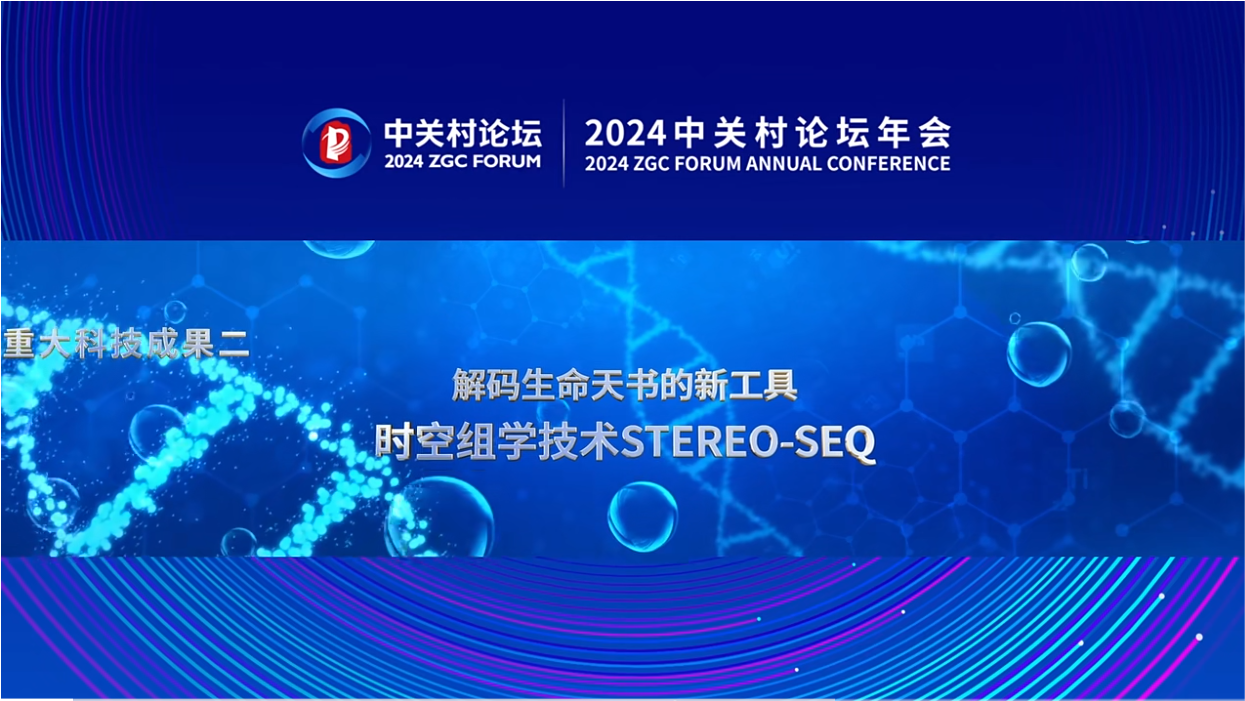 中关村论坛
2024 ZGC FORUM

2024中关村论坛年会
2024 ZGC FORUM ANNUAL CONFERENCE

重大科技成果二

解码生命天书的新工具
时空组学技术STEREO-SEQ